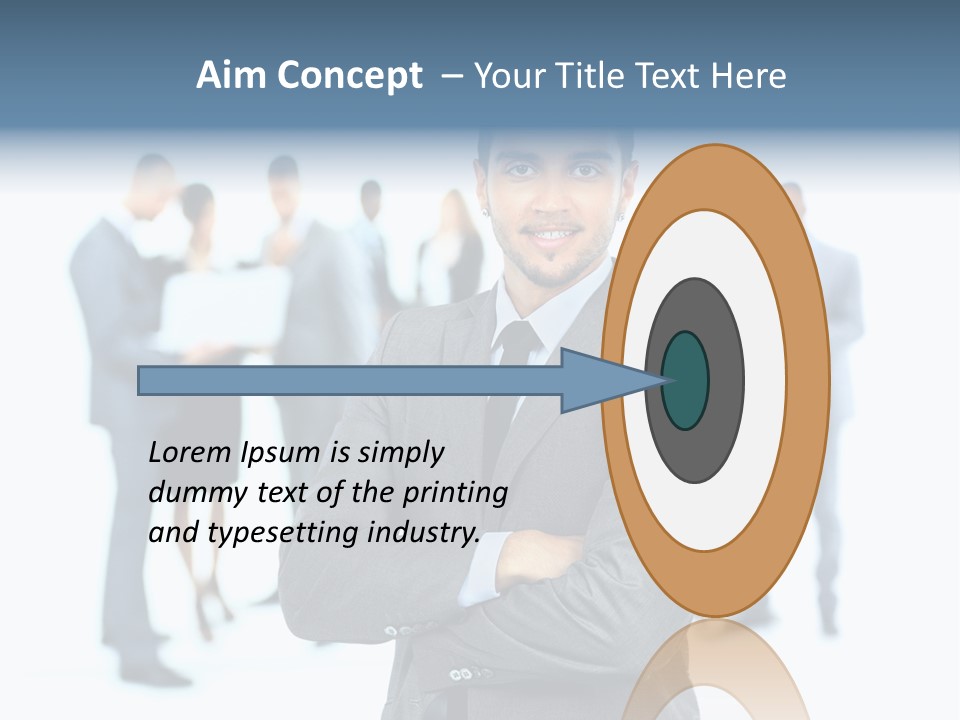 Aim Concept – Your Title Text Here

Lorem Ipsum is simply dummy text of the printing and typesetting industry.